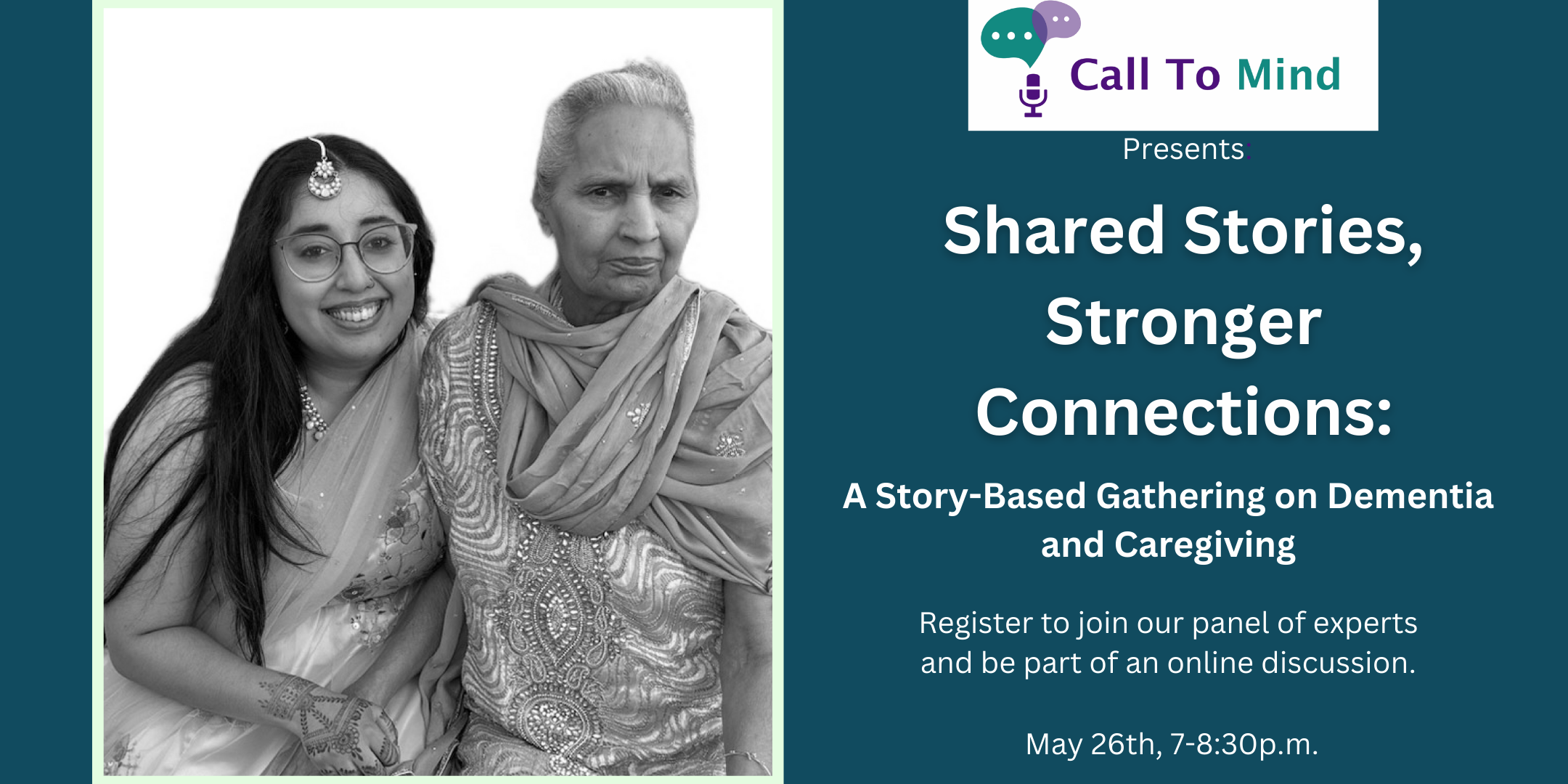 Call To Mind

Presents:

Shared Stories, Stronger Connections:

A Story-Based Gathering on Dementia and Caregiving

Register to join our panel of experts and be part of an online discussion.

May 26th, 7-8:30p.m.